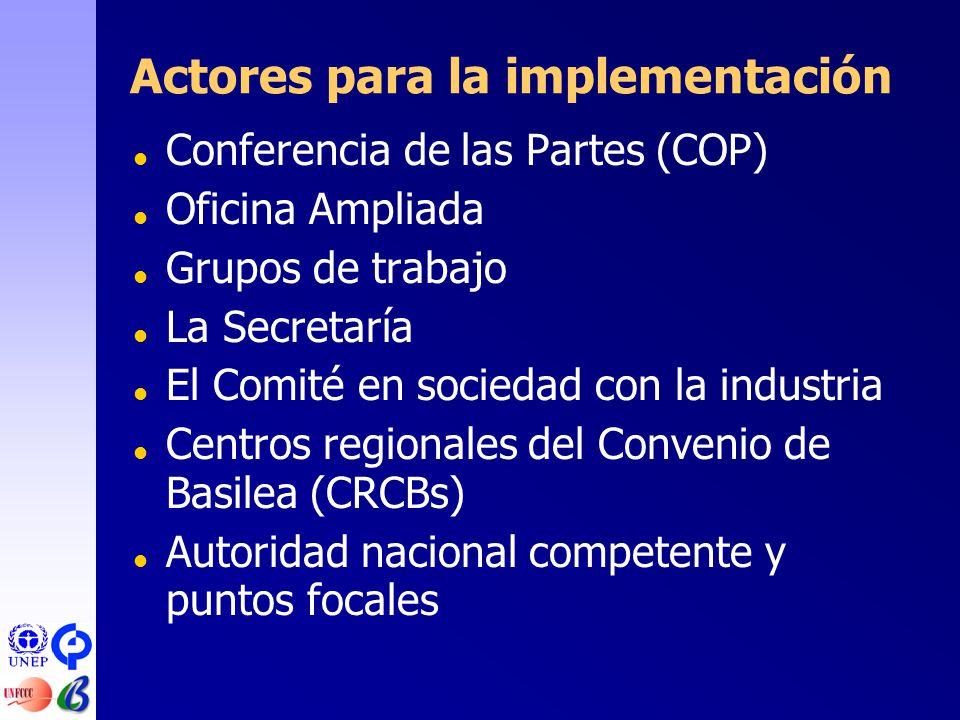 Actores para la implementación

- Conferencia de las Partes (COP)
- Oficina Ampliada
- Grupos de trabajo
- La Secretaría
- El Comité en sociedad con la industria
- Centros regionales del Convenio de Basilea (CRCBs)
- Autoridad nacional competente y puntos focales

UNEP

UNFCCC